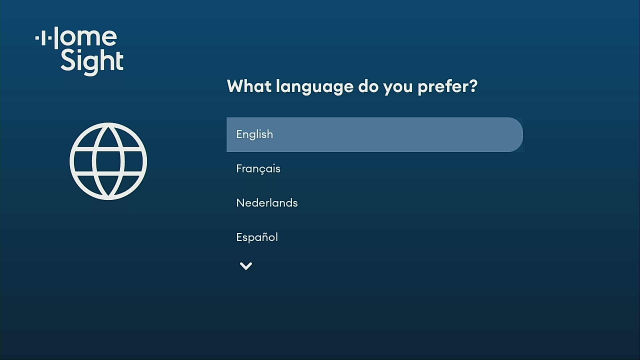 Home Sight

What language do you prefer?

English

Français

Nederlands

Español